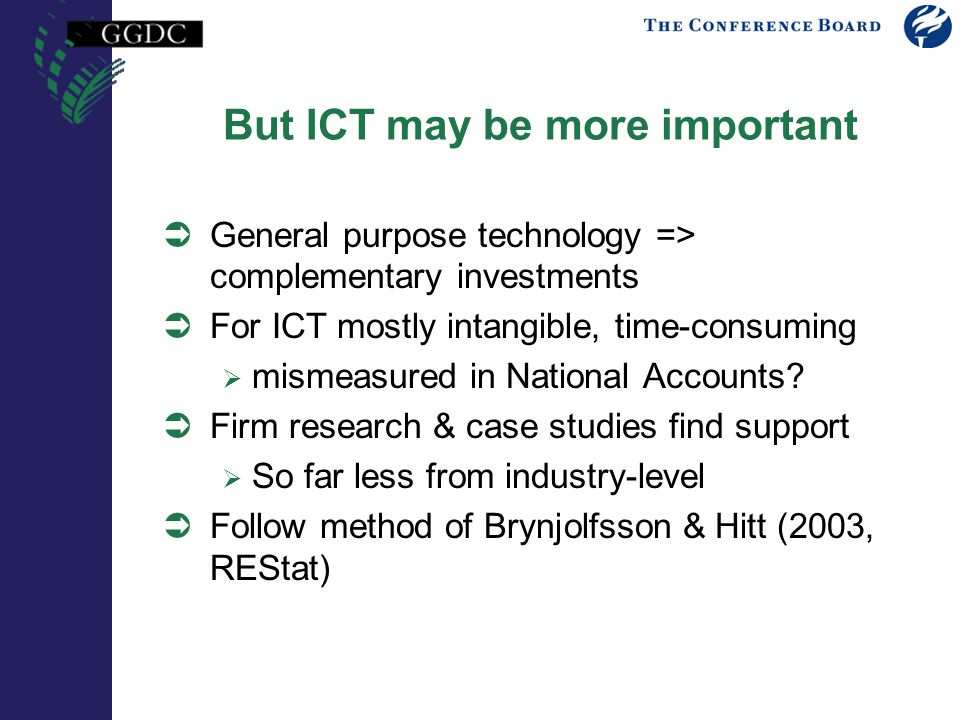 GGDC

THE CONFERENCE BOARD

But ICT may be more important

➲ General purpose technology => complementary investments

➲ For ICT mostly intangible, time-consuming

➢ mismeasured in National Accounts?

➲ Firm research & case studies find support

➢ So far less from industry-level

➲ Follow method of Brynjolfsson & Hitt (2003, REStat)